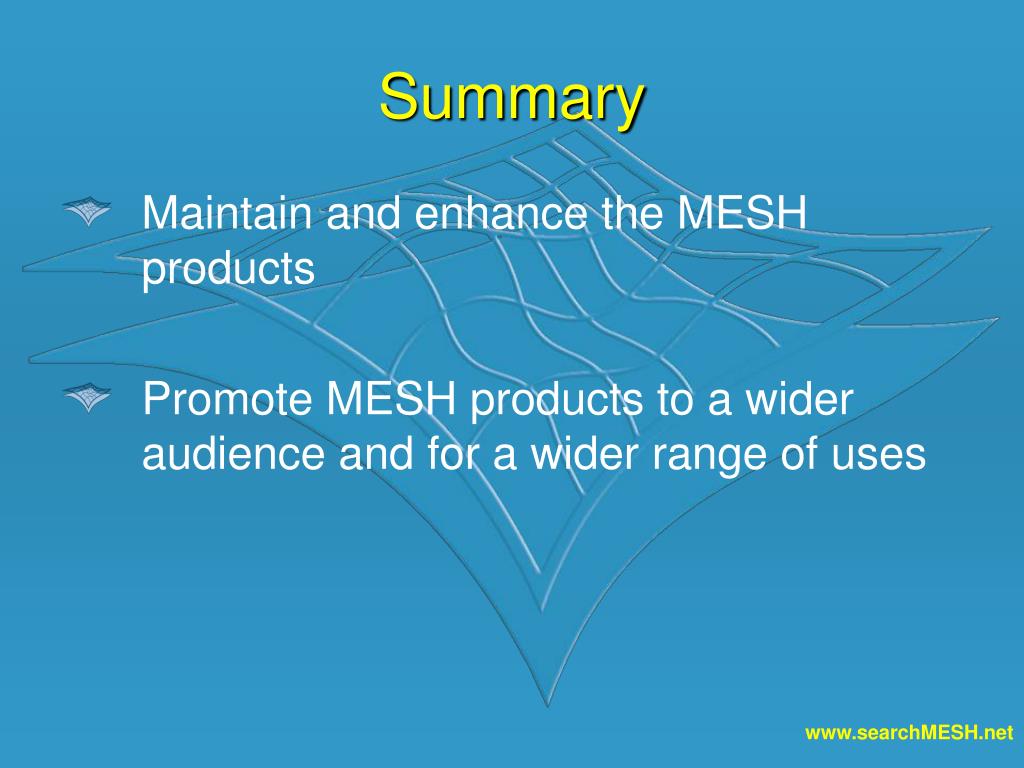 Summary

Maintain and enhance the MESH products

Promote MESH products to a wider audience and for a wider range of uses

www.searchMESH.net